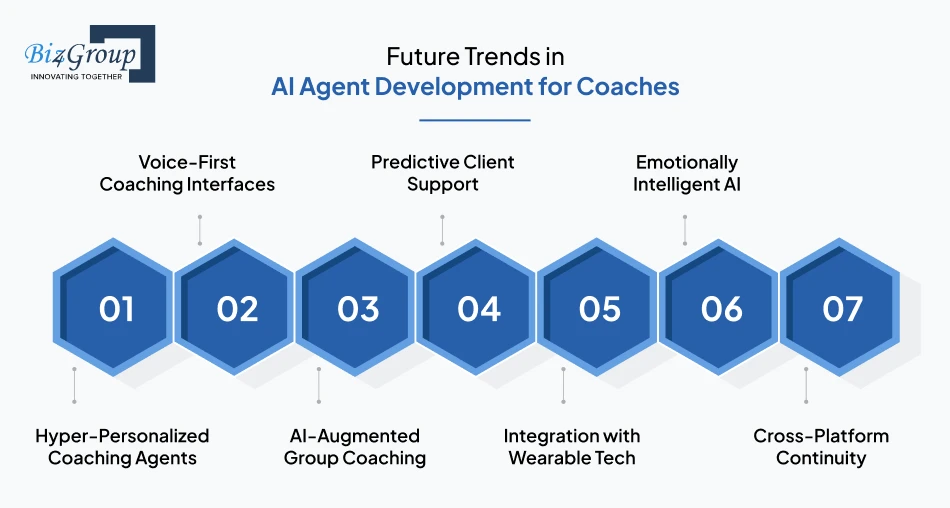 Biz4Group
INNOVATING TOGETHER

Future Trends in
AI Agent Development for Coaches

Voice-First Coaching Interfaces

Predictive Client Support

Emotionally Intelligent AI

01

02

03

04

05

06

07

Hyper-Personalized Coaching Agents

AI-Augmented Group Coaching

Integration with Wearable Tech

Cross-Platform Continuity